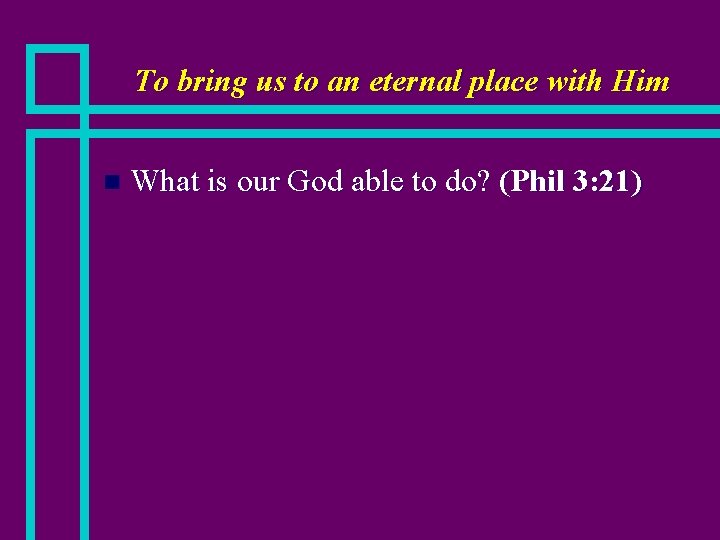 To bring us to an eternal place with Him

What is our God able to do? (Phil 3:21)